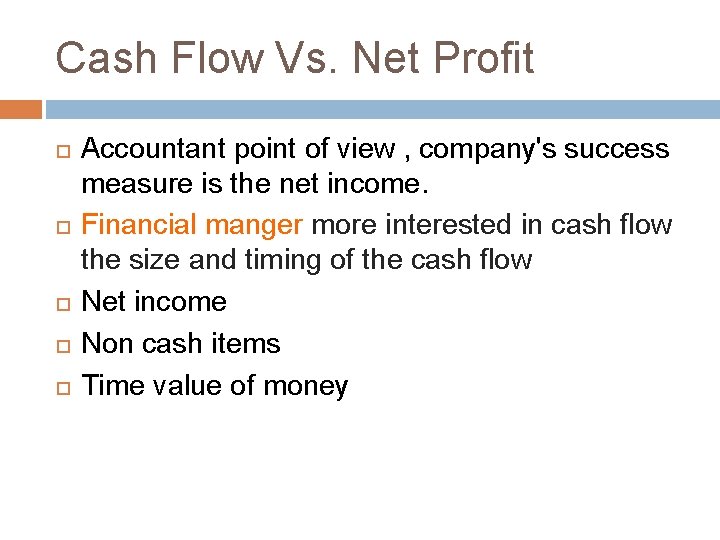 Cash Flow Vs. Net Profit

Accountant point of view , company's success measure is the net income.

Financial manger more interested in cash flow the size and timing of the cash flow

Net income

Non cash items

Time value of money